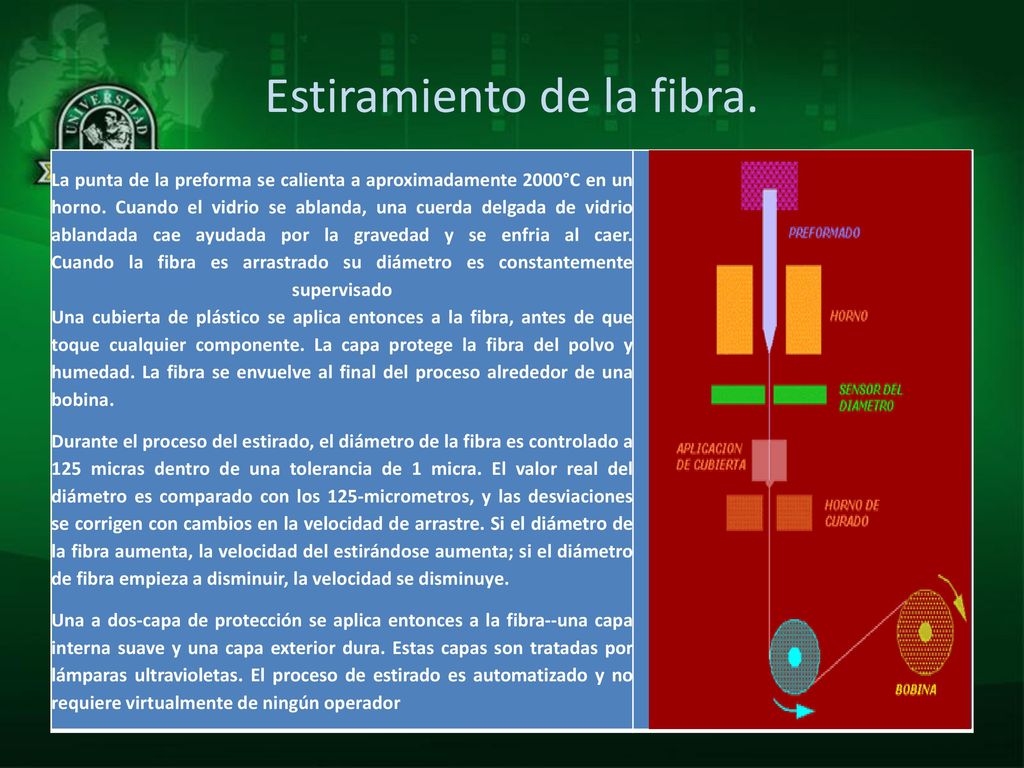 UNIVERSIDAD

Estiramiento de la fibra.

La punta de la preforma se calienta a aproximadamente 2000°C en un horno. Cuando el vidrio se ablanda, una cuerda delgada de vidrio ablandada cae ayudada por la gravedad y se enfria al caer. Cuando la fibra es arrastrado su diámetro es constantemente supervisado

Una cubierta de plástico se aplica entonces a la fibra, antes de que toque cualquier componente. La capa protege la fibra del polvo y humedad. La fibra se envuelve al final del proceso alrededor de una bobina.

Durante el proceso del estirado, el diámetro de la fibra es controlado a 125 micras dentro de una tolerancia de 1 micra. El valor real del diámetro es comparado con los 125-micrometros, y las desviaciones se corrigen con cambios en la velocidad de arrastre. Si el diámetro de la fibra aumenta, la velocidad del estirándose aumenta; si el diámetro de fibra empieza a disminuir, la velocidad se disminuye.

Una a dos-capa de protección se aplica entonces a la fibra--una capa interna suave y una capa exterior dura. Estas capas son tratadas por lámparas ultravioletas. El proceso de estirado es automatizado y no requiere virtualmente de ningún operador

PREFORMADO
HORNO
SENSOR DEL DIAMETRO
APLICACION DE CUBIERTA
HORNO DE CURADO
BOBINA